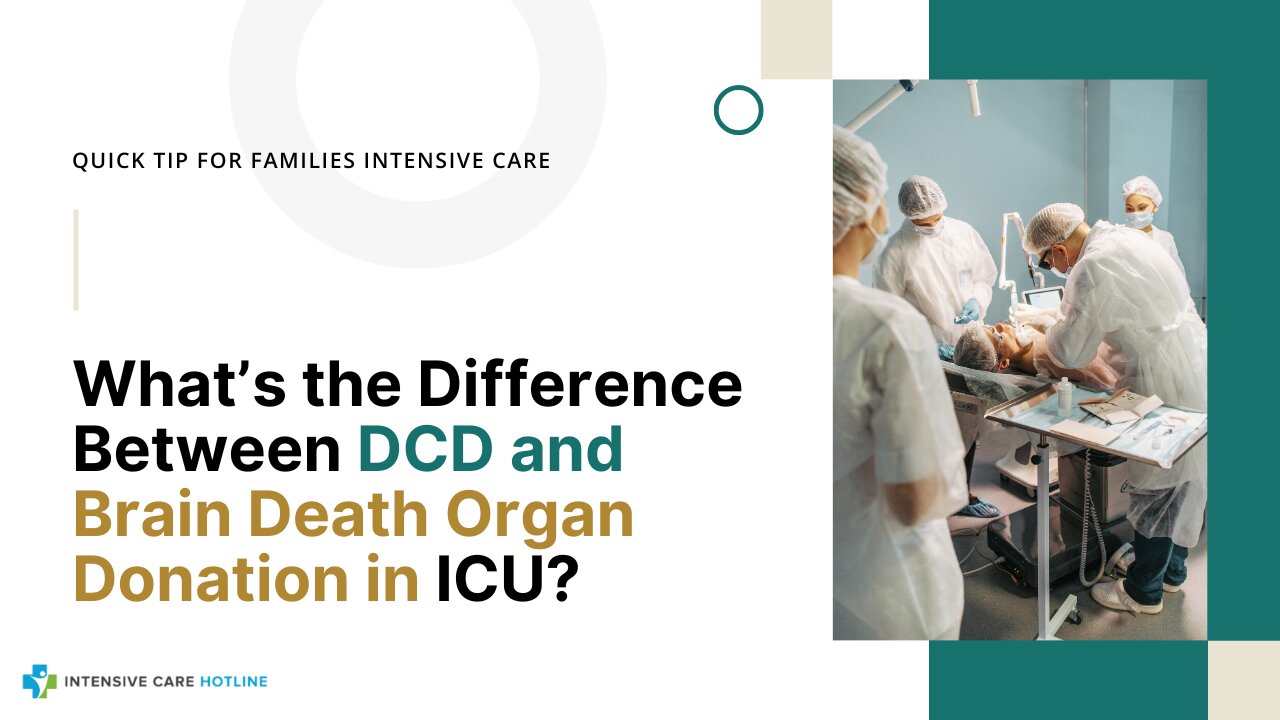 QUICK TIP FOR FAMILIES INTENSIVE CARE

What's the Difference Between DCD and Brain Death Organ Donation in ICU?

INTENSIVE CARE HOTLINE